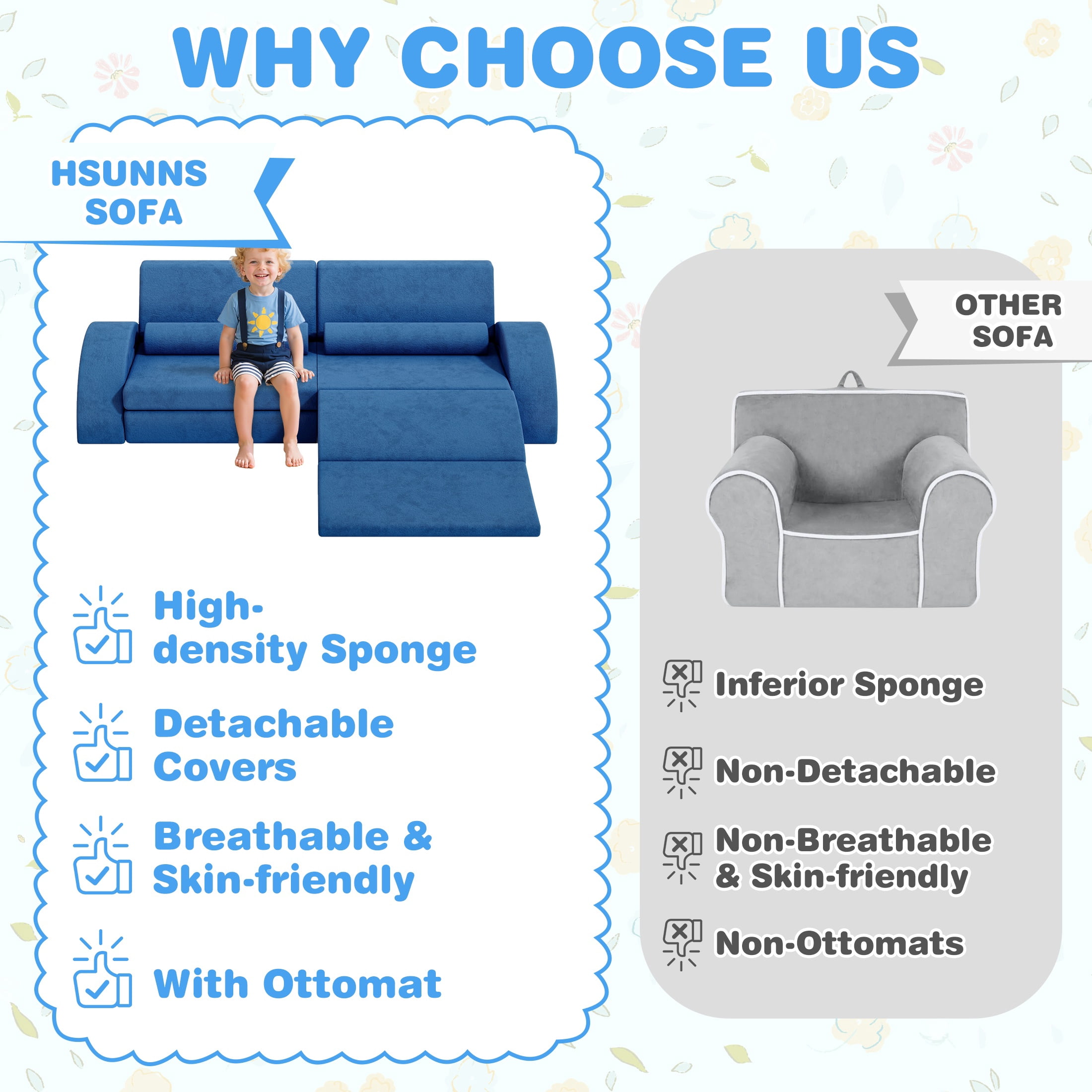 WHY CHOOSE US

HSUNNS SOFA

High-density Sponge

Detachable Covers

Breathable & Skin-friendly

With Ottomat

OTHER SOFA

Inferior Sponge

Non-Detachable

Non-Breathable & Skin-friendly

Non-Ottomats